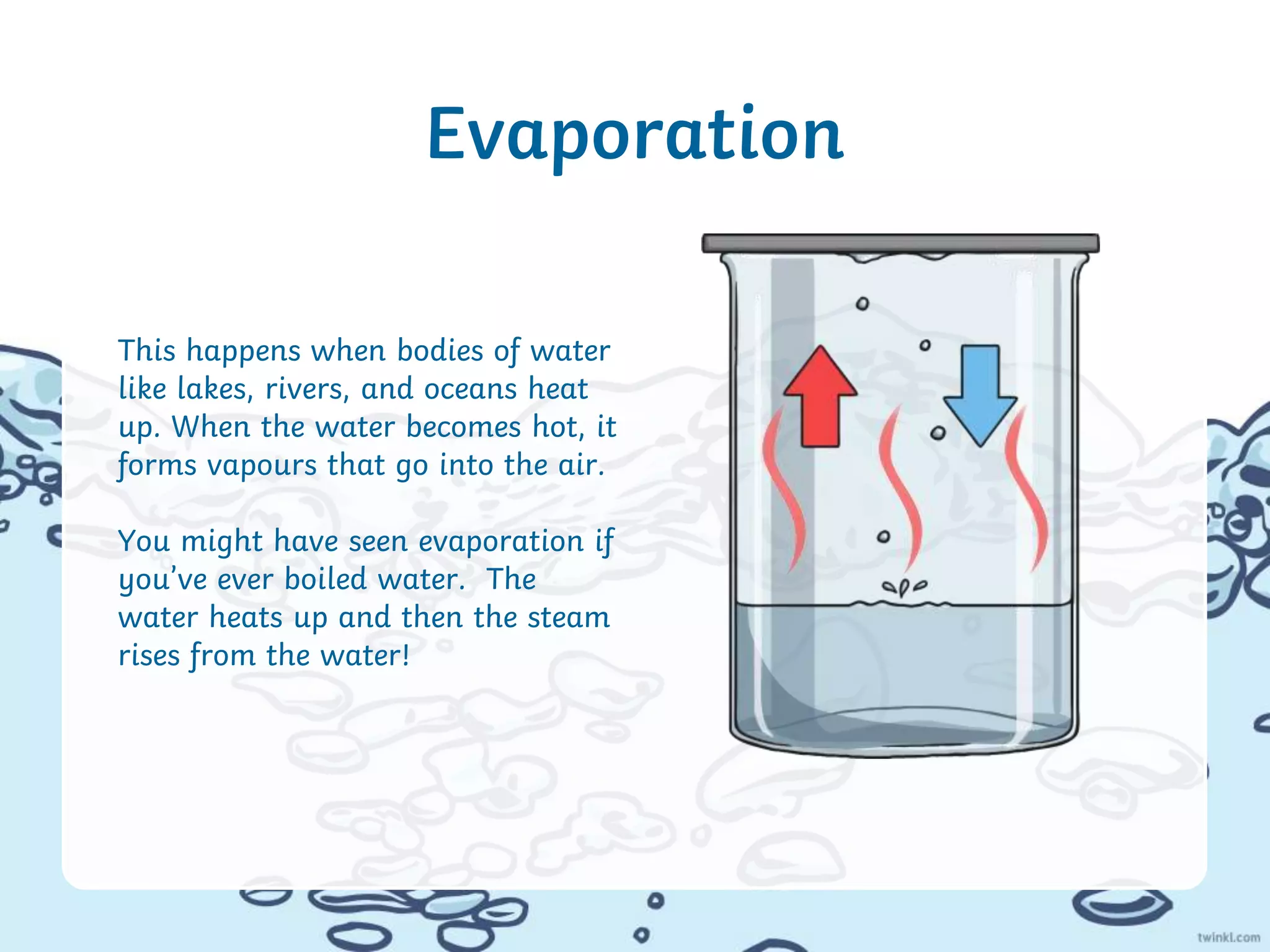 Evaporation

This happens when bodies of water like lakes, rivers, and oceans heat up. When the water becomes hot, it forms vapours that go into the air.

You might have seen evaporation if you've ever boiled water.  The water heats up and then the steam rises from the water!

twinkl.com